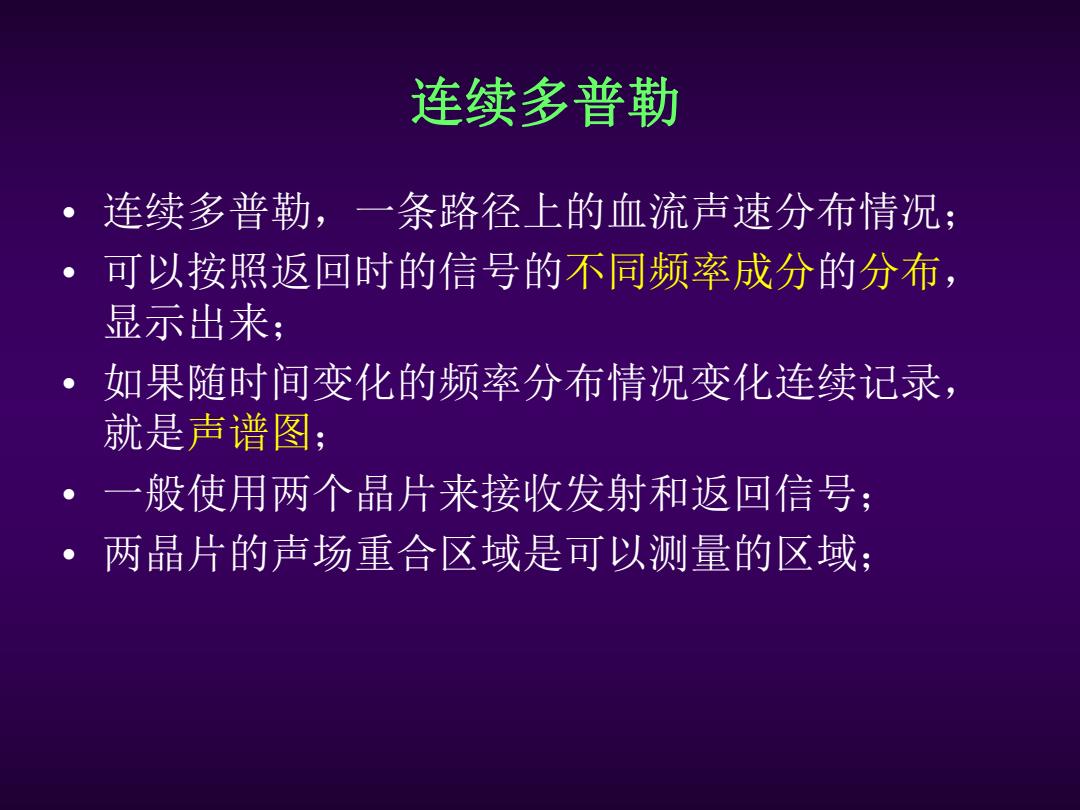 连续多普勒

• 连续多普勒，一条路径上的血流声速分布情况；
• 可以按照返回时的信号的不同频率成分的分布，显示出来；
• 如果随时间变化的频率分布情况变化连续记录，就是声谱图；
• 一般使用两个晶片来接收发射和返回信号；
• 两晶片的声场重合区域是可以测量的区域；